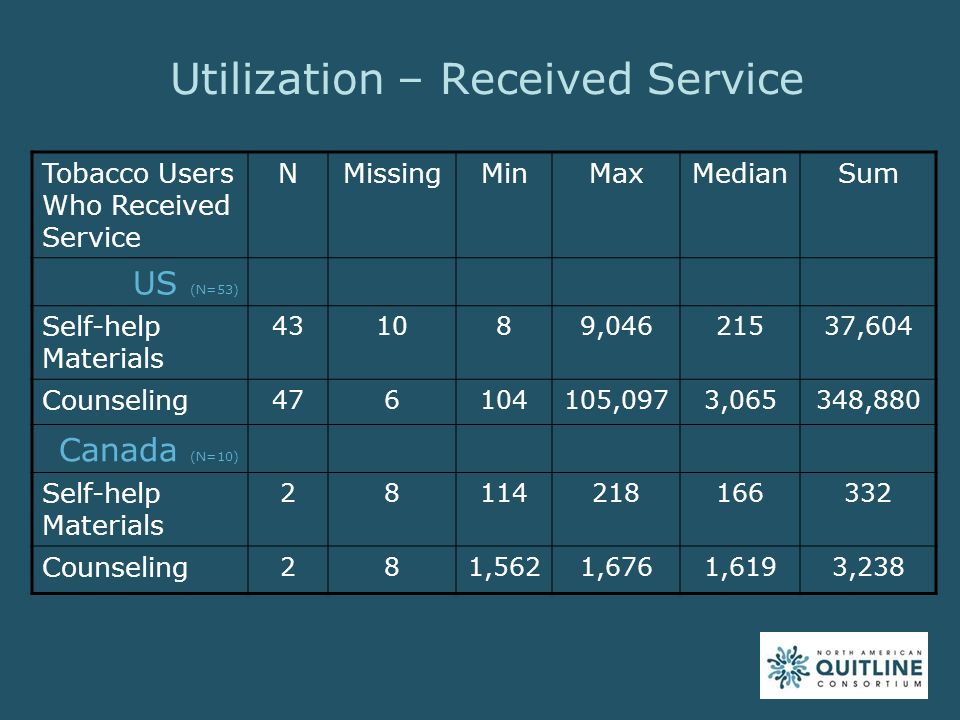 Utilization – Received Service

| Tobacco Users Who Received Service | N | Missing | Min | Max | Median | Sum |
|---|---|---|---|---|---|---|
| US (N=53) | | | | | | |
| Self-help Materials | 43 | 10 | 8 | 9,046 | 215 | 37,604 |
| Counseling | 47 | 6 | 104 | 105,097 | 3,065 | 348,880 |
| Canada (N=10) | | | | | | |
| Self-help Materials | 2 | 8 | 114 | 218 | 166 | 332 |
| Counseling | 2 | 8 | 1,562 | 1,676 | 1,619 | 3,238 |

NORTH AMERICAN QUITLINE CONSORTIUM